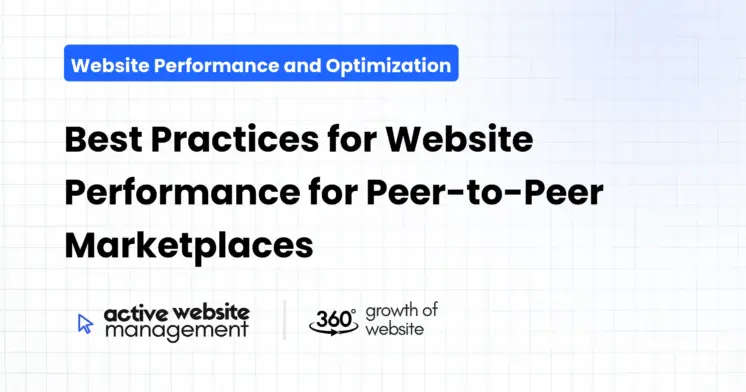 Website Performance and Optimization

Best Practices for Website Performance for Peer-to-Peer Marketplaces

active website management

360° growth of website